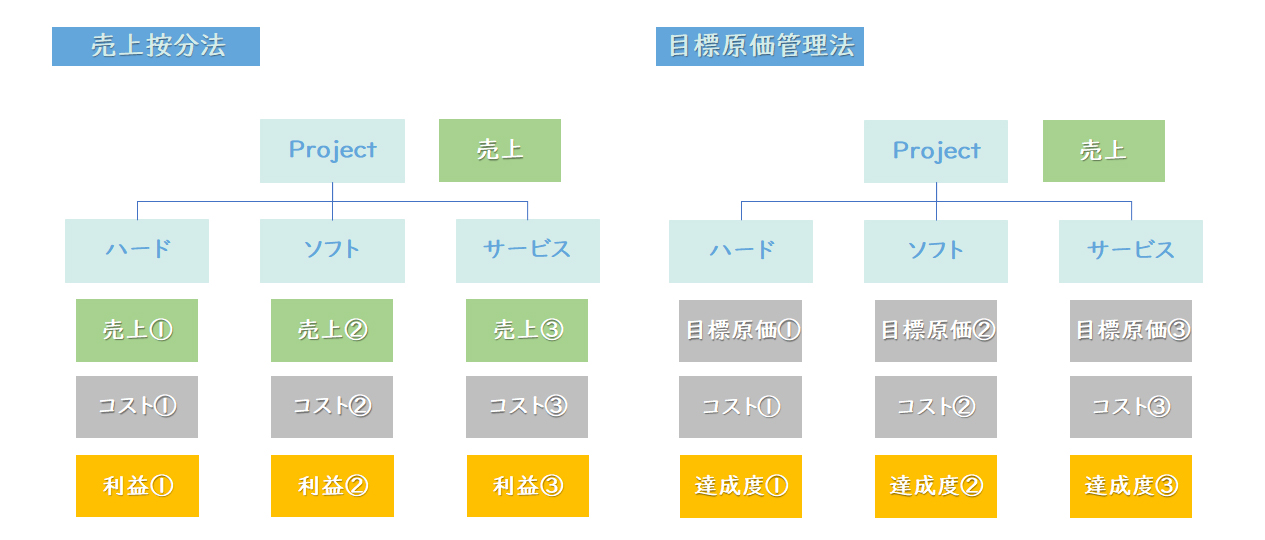 売上按分法

Project

売上

ハード

ソフト

サービス

売上①

売上②

売上③

コスト①

コスト②

コスト③

利益①

利益②

利益③

目標原価管理法

Project

売上

ハード

ソフト

サービス

目標原価①

目標原価②

目標原価③

コスト①

コスト②

コスト③

達成度①

達成度②

達成度③